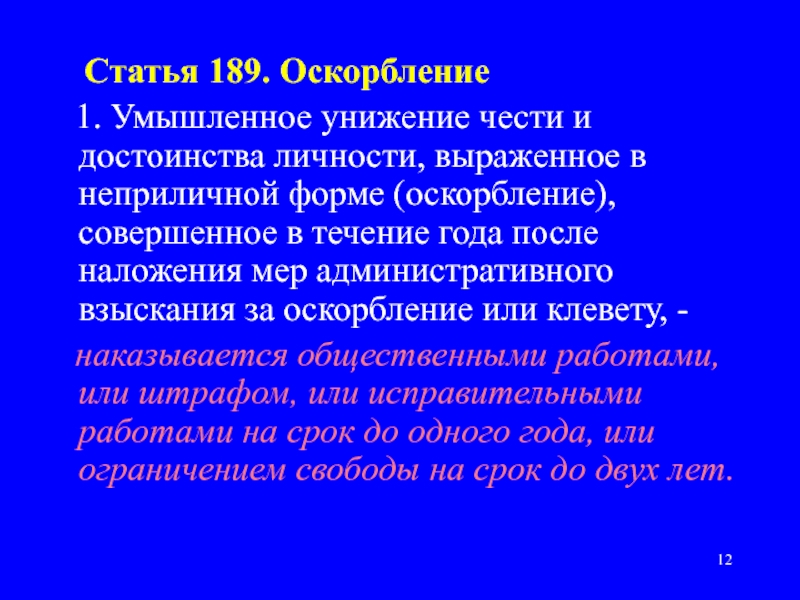 Статья 189. Оскорбление

1. Умышленное унижение чести и достоинства личности, выраженное в неприличной форме (оскорбление), совершенное в течение года после наложения мер административного взыскания за оскорбление или клевету, -

наказывается общественными работами, или штрафом, или исправительными работами на срок до одного года, или ограничением свободы на срок до двух лет.

12